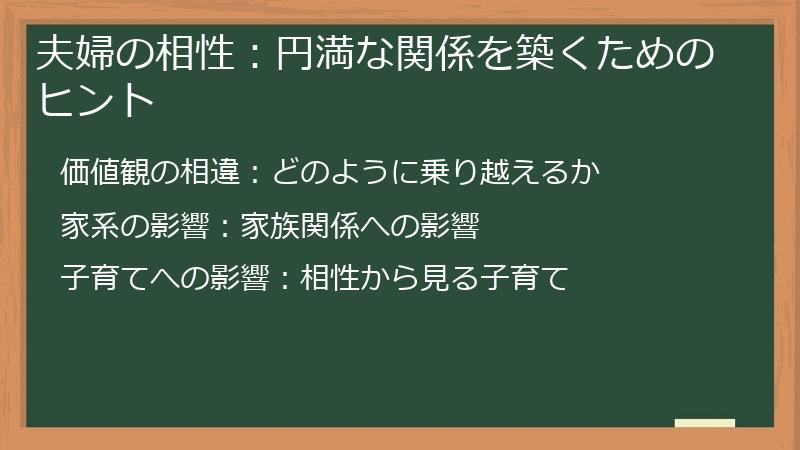 夫婦の相性：円満な関係を築くためのヒント

価値観の相違：どのように乗り越えるか

家系の影響：家族関係への影響

子育てへの影響：相性から見る子育て